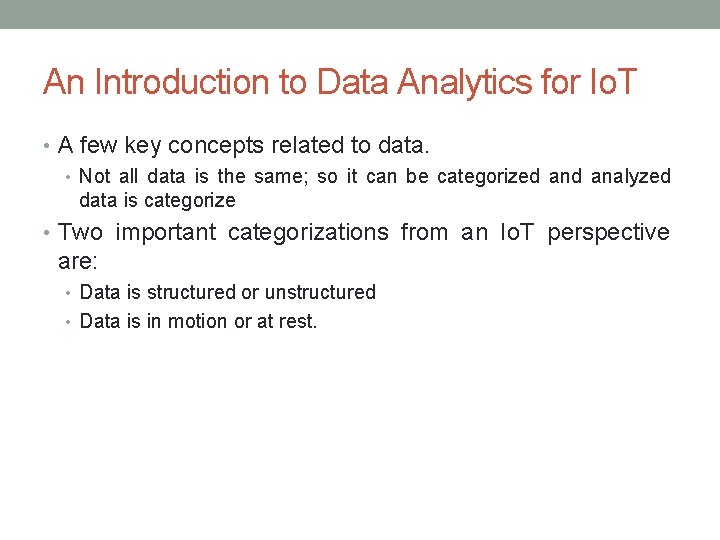 An Introduction to Data Analytics for IoT

• A few key concepts related to data.
  • Not all data is the same; so it can be categorized and analyzed data is categorize
• Two important categorizations from an IoT perspective are:
  • Data is structured or unstructured
  • Data is in motion or at rest.